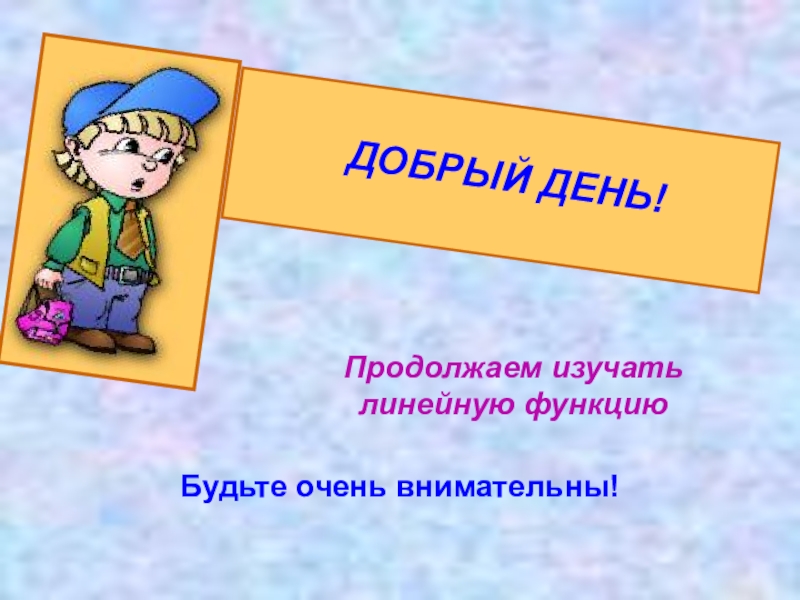 ДОБРЫЙ ДЕНЬ!

Продолжаем изучать линейную функцию

Будьте очень внимательны!